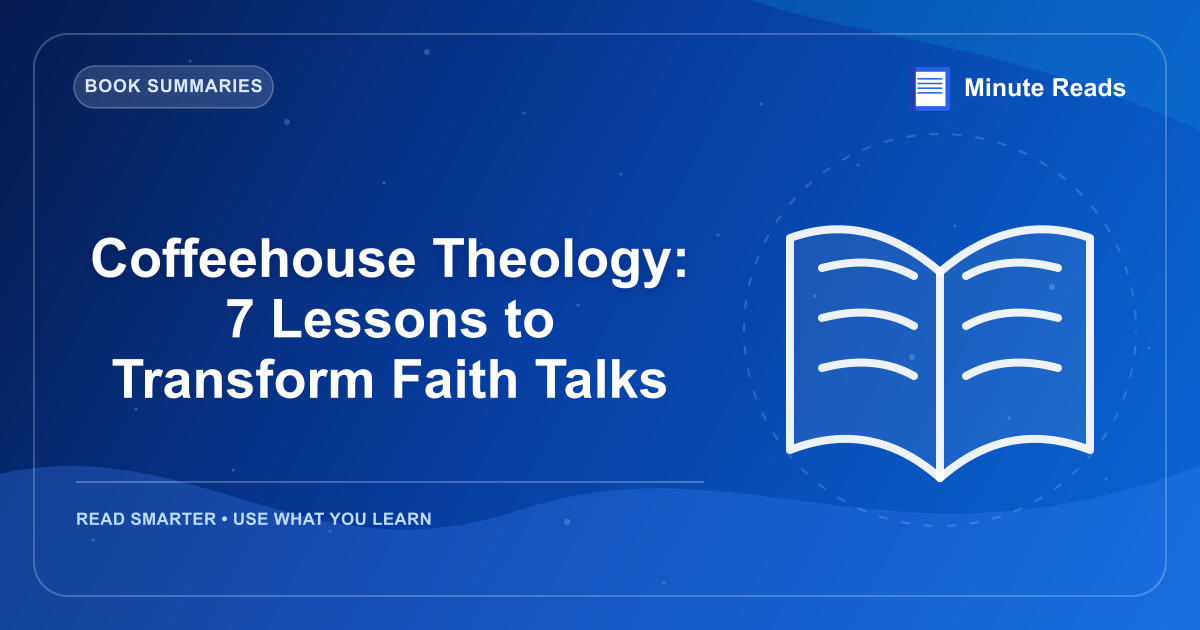 BOOK SUMMARIES

Minute Reads

Coffeehouse Theology: 7 Lessons to Transform Faith Talks

READ SMARTER • USE WHAT YOU LEARN